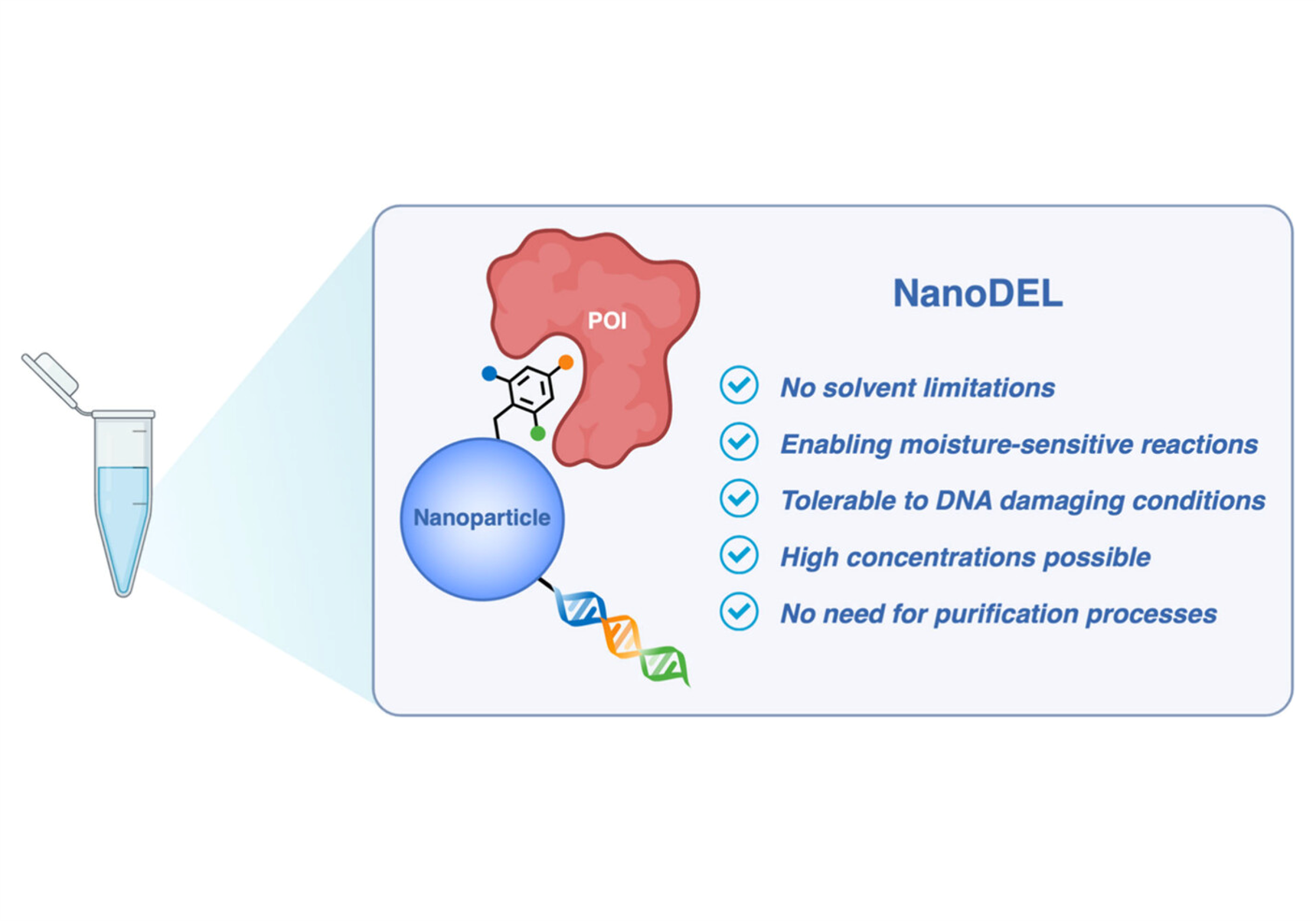 POI

Nanoparticle

NanoDEL

No solvent limitations

Enabling moisture-sensitive reactions

Tolerable to DNA damaging conditions

High concentrations possible

No need for purification processes